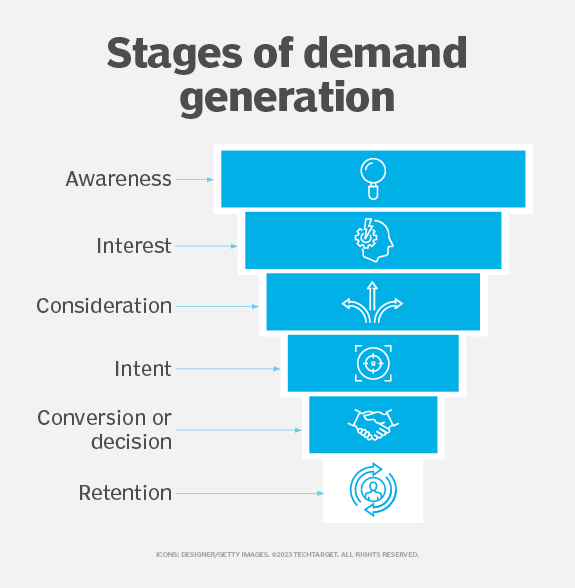 Stages of demand generation

Awareness

Interest

Consideration

Intent

Conversion or decision

Retention

ICONS: DESIGNER/GETTY IMAGES. ©2023 TECHTARGET. ALL RIGHTS RESERVED.